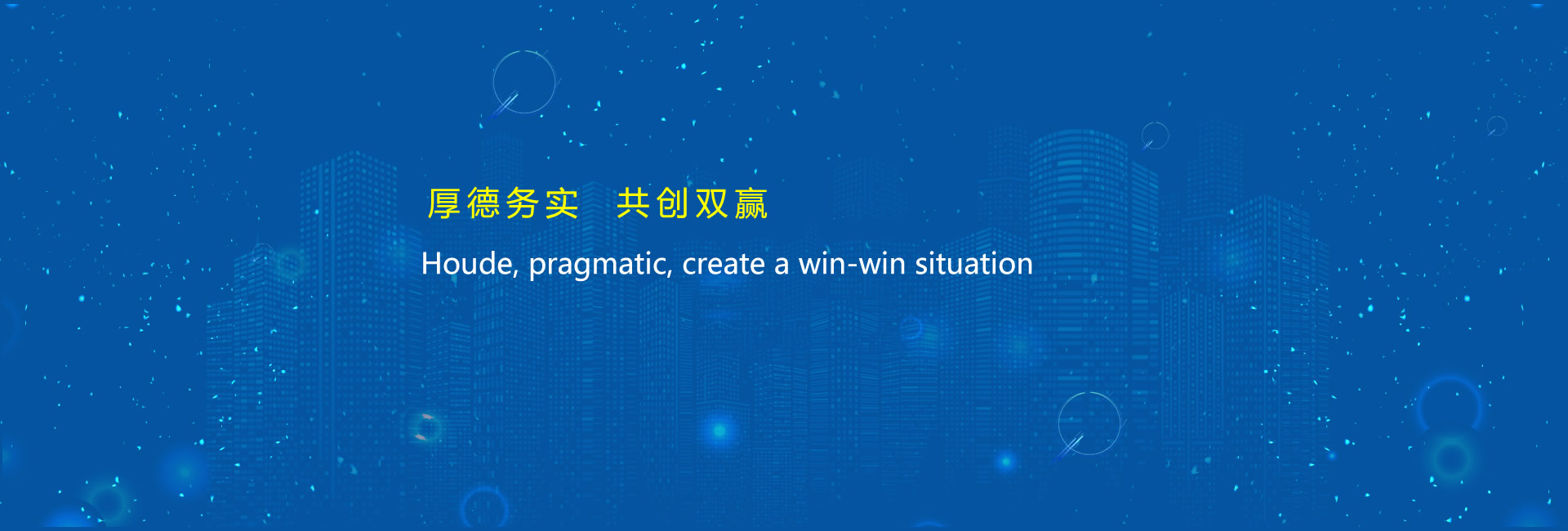 厚德务实　共创双赢

Houde, pragmatic, create a win-win situation